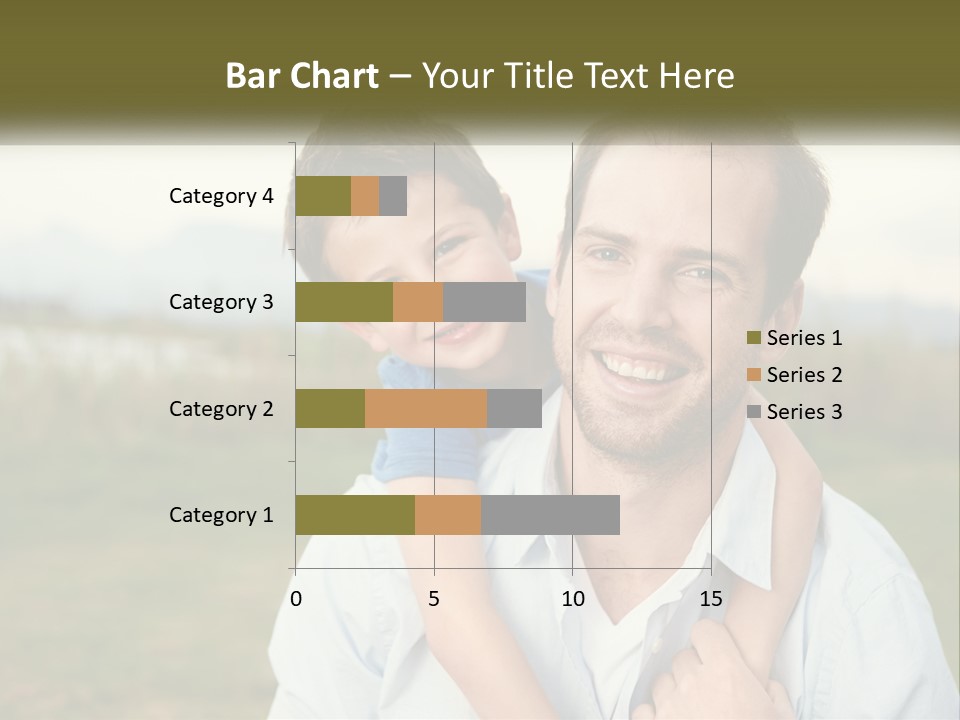 Bar Chart – Your Title Text Here

Category 4
Category 3
Category 2
Category 1

0
5
10
15

Series 1
Series 2
Series 3